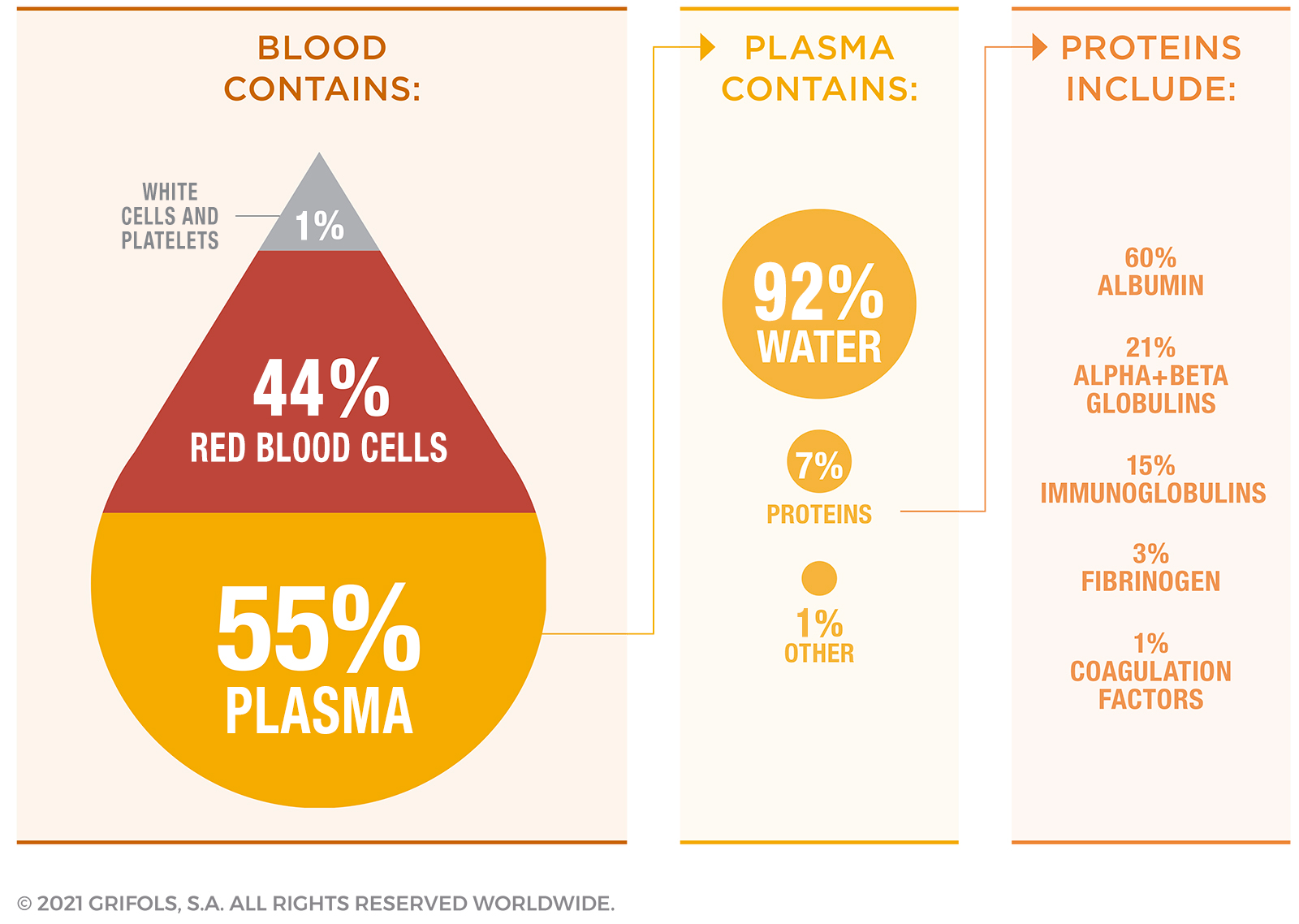 BLOOD CONTAINS:

WHITE CELLS AND PLATELETS

1%

44%
RED BLOOD CELLS

55%
PLASMA

PLASMA CONTAINS:

92%
WATER

7%
PROTEINS

1%
OTHER

PROTEINS INCLUDE:

60%
ALBUMIN

21%
ALPHA+BETA GLOBULINS

15%
IMMUNOGLOBULINS

3%
FIBRINOGEN

1%
COAGULATION FACTORS

© 2021 GRIFOLS, S.A. ALL RIGHTS RESERVED WORLDWIDE.